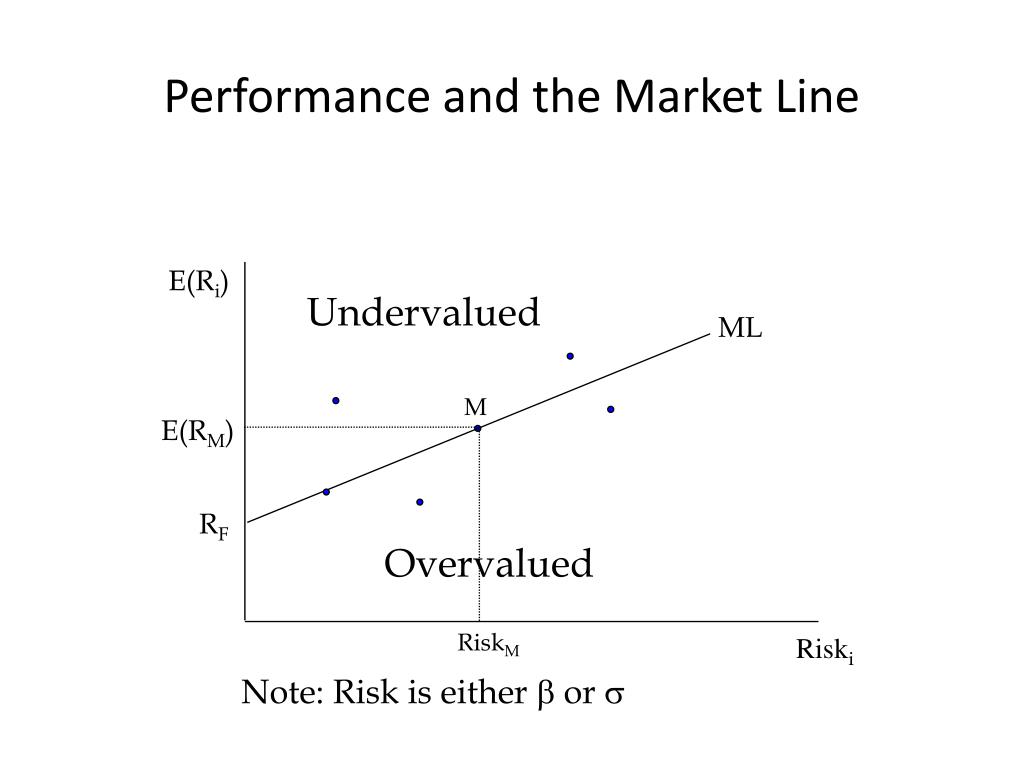 Performance and the Market Line

$E(R_i)$

Undervalued

ML

M

$E(R_M)$

$R_F$

Overvalued

$Risk_M$

$Risk_i$

Note: Risk is either $\beta$ or $\sigma$